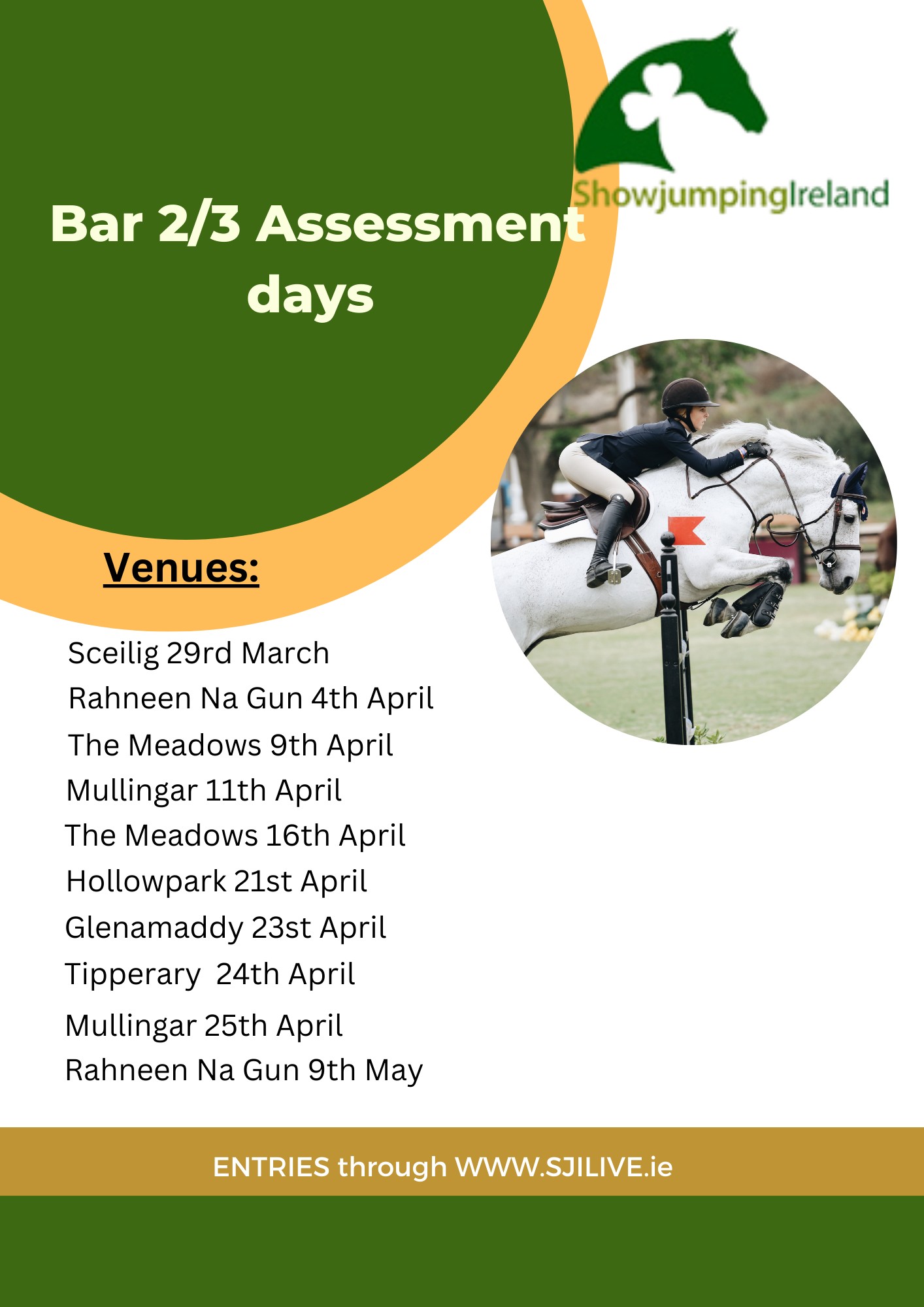 ShowjumpingIreland

Bar 2/3 Assessment days

Venues:

Sceilig 29rd March
Rahneen Na Gun 4th April
The Meadows 9th April
Mullingar 11th April
The Meadows 16th April
Hollowpark 21st April
Glenamaddy 23st April
Tipperary 24th April
Mullingar 25th April
Rahneen Na Gun 9th May

ENTRIES through WWW.SJILIVE.ie